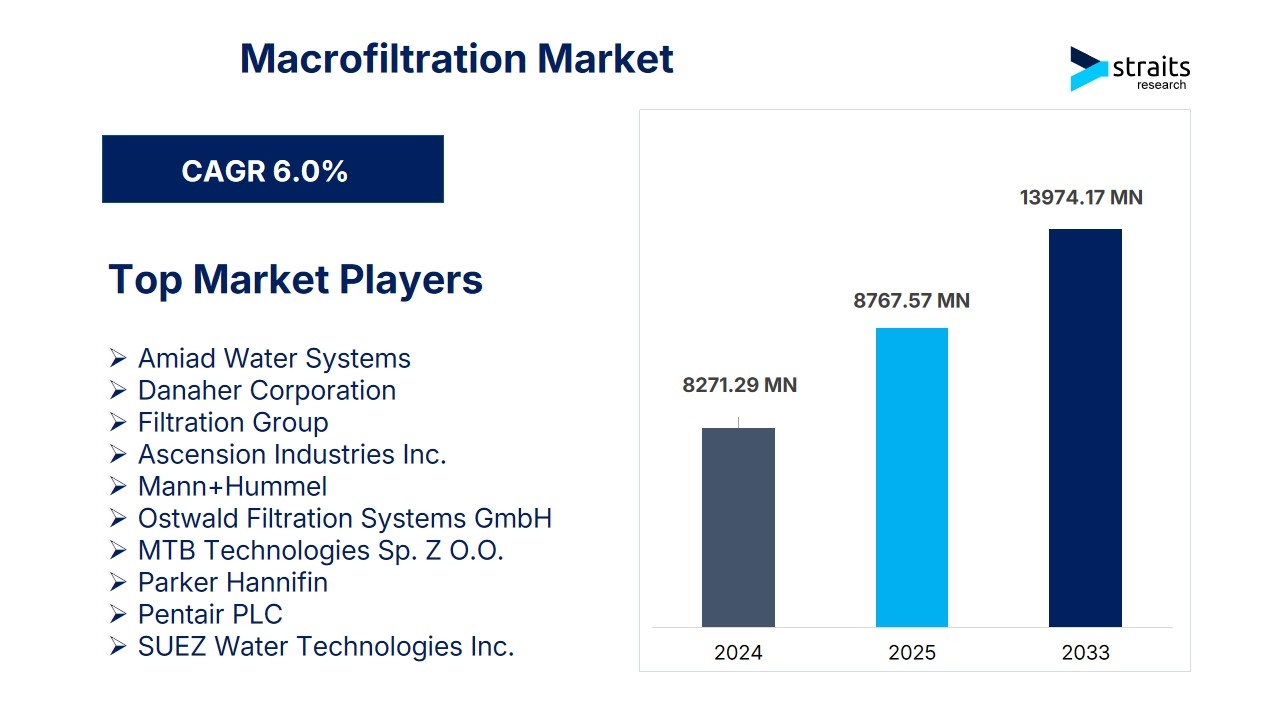 Macrofiltration Market

straits research

CAGR 6.0%

Top Market Players

➢ Amiad Water Systems
➢ Danaher Corporation
➢ Filtration Group
➢ Ascension Industries Inc.
➢ Mann+Hummel
➢ Ostwald Filtration Systems GmbH
➢ MTB Technologies Sp. Z O.O.
➢ Parker Hannifin
➢ Pentair PLC
➢ SUEZ Water Technologies Inc.

8271.29 MN
8767.57 MN
13974.17 MN

2024
2025
2033